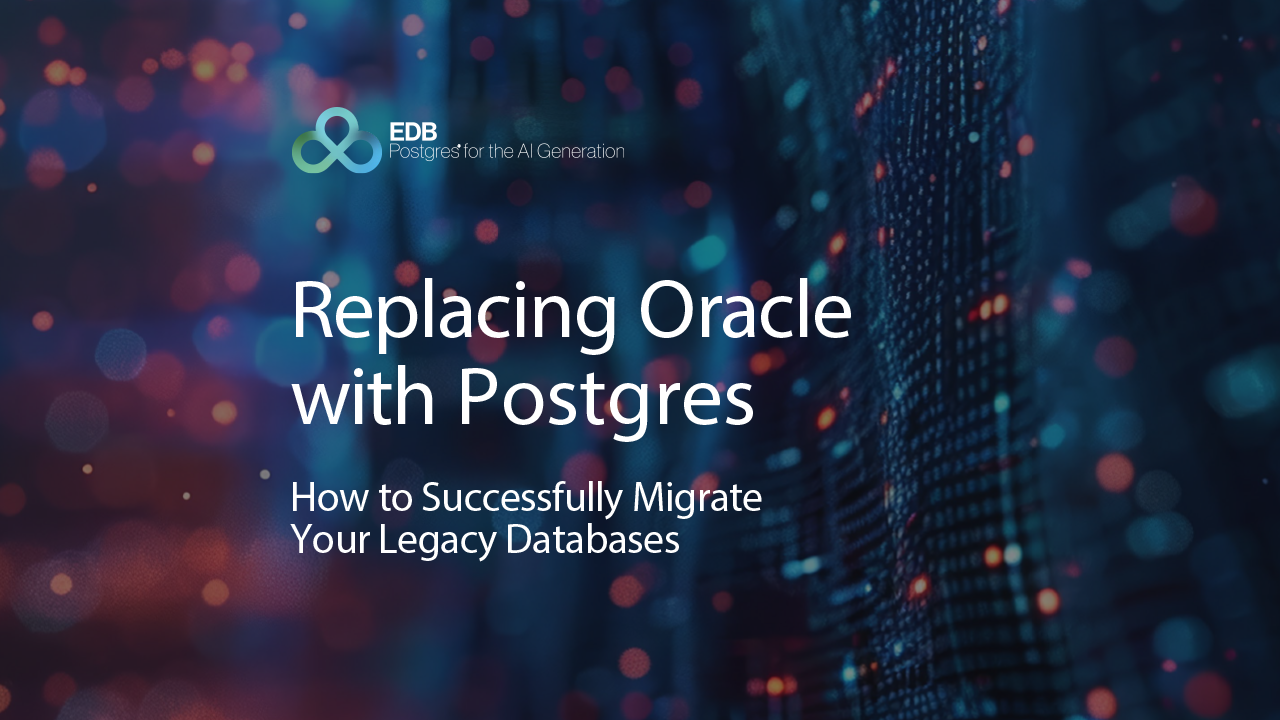 EDB
Postgres® for the AI Generation

Replacing Oracle with Postgres

How to Successfully Migrate Your Legacy Databases